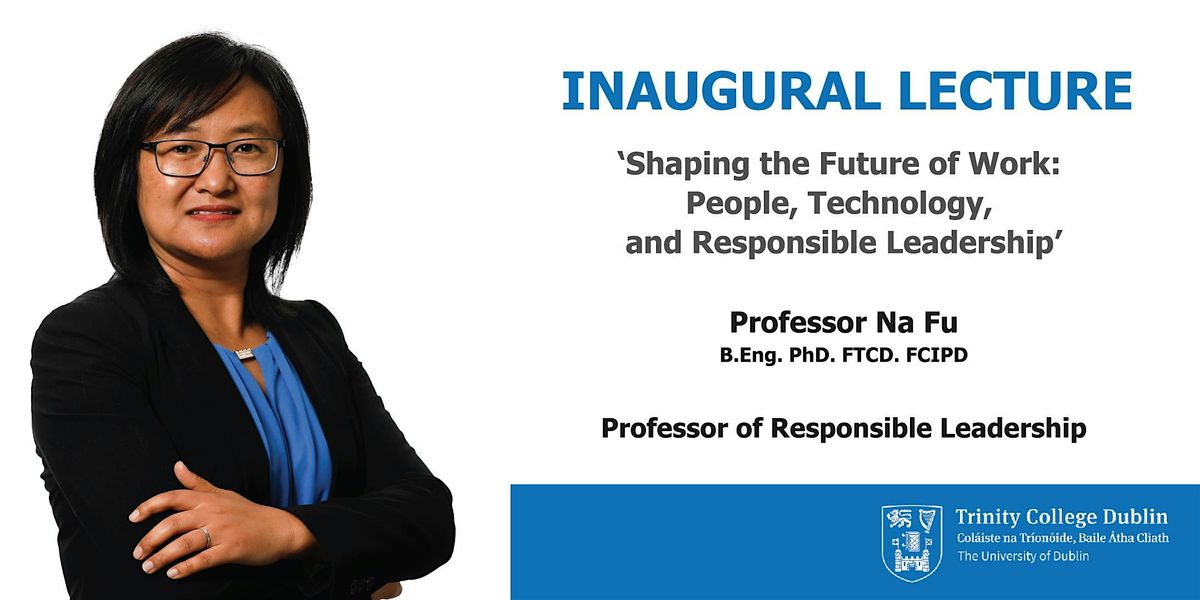 INAUGURAL LECTURE

'Shaping the Future of Work: People, Technology, and Responsible Leadership'

Professor Na Fu
B.Eng. PhD. FTCD. FCIPD

Professor of Responsible Leadership

Trinity College Dublin
Coláiste na Tríonóide, Baile Átha Cliath
The University of Dublin